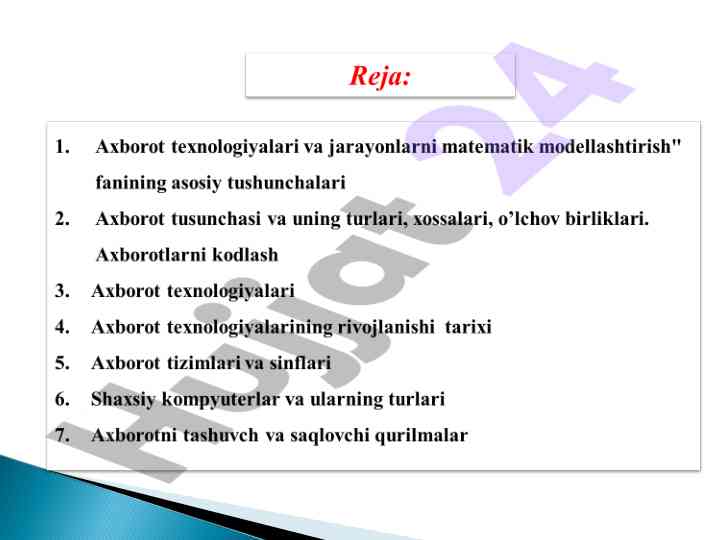 Reja:

1. Axborot texnologiyalari va jarayonlarni matematik modellashtirish" fanining asosiy tushunchalari

2. Axborot tusunchasi va uning turlari, xossalari, o'lchov birliklari. Axborotlarni kodlash

3. Axborot texnologiyalari

4. Axborot texnologiyalarining rivojlanishi tarixi

5. Axborot tizimlari va sinflari

6. Shaxsiy kompyuterlar va ularning turlari

7. Axborotni tashuvch va saqlovchi qurilmalar

Hujjat 24